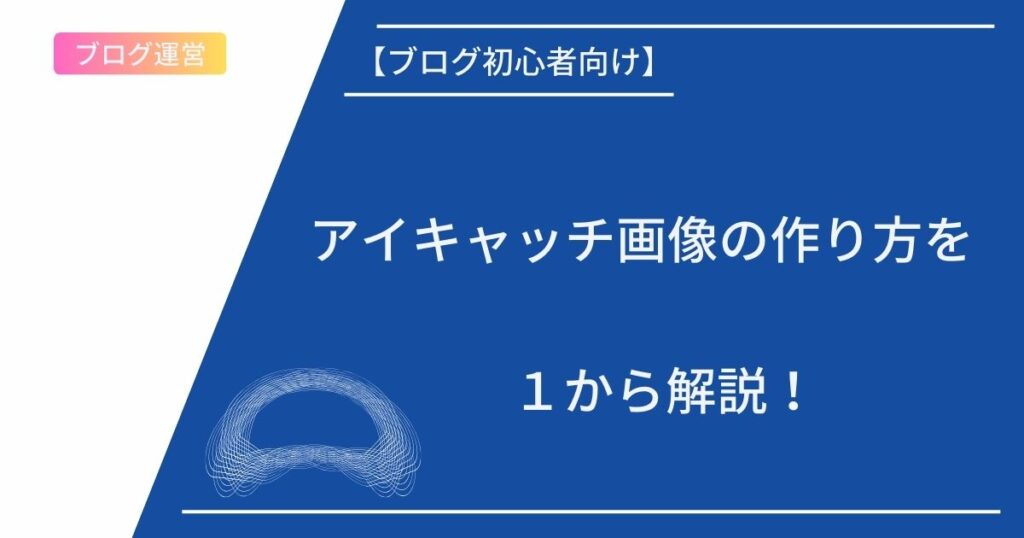 ブログ運営

【ブログ初心者向け】

アイキャッチ画像の作り方を

１から解説！